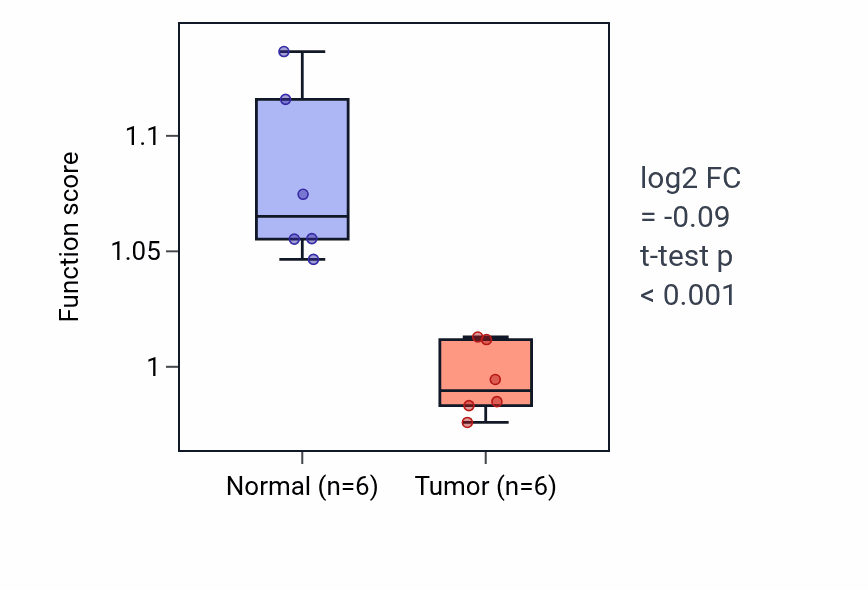 Function score

1.1

1.05

1

Normal (n=6)

Tumor (n=6)

log2 FC
= -0.09
t-test p
< 0.001